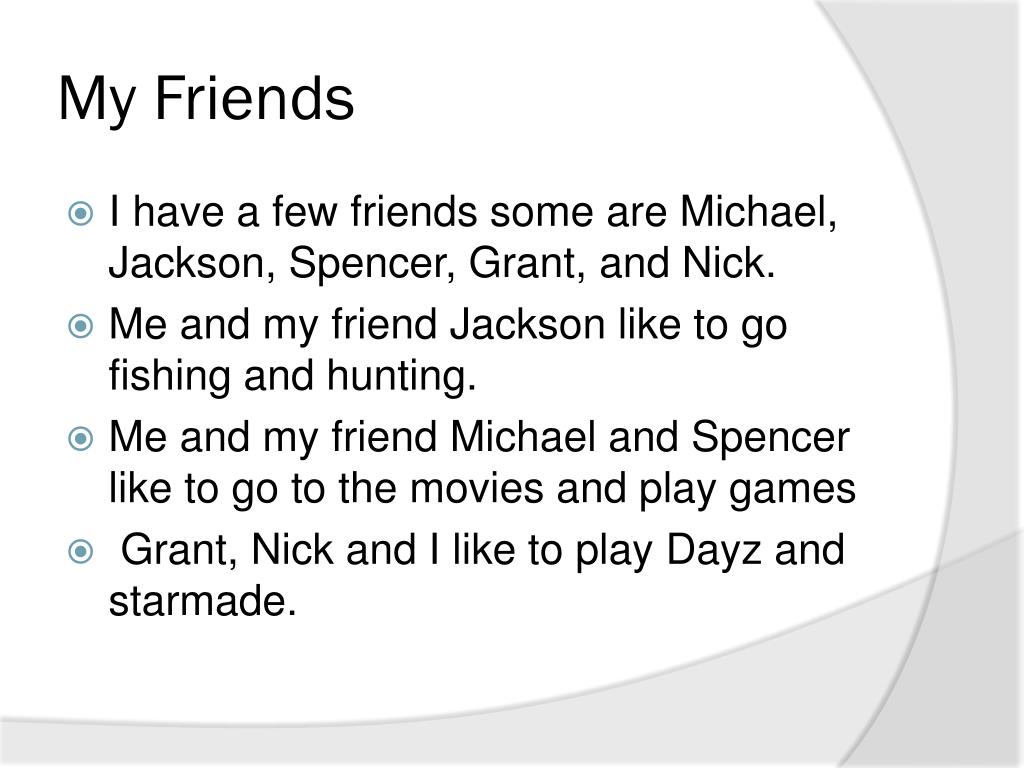 My Friends

I have a few friends some are Michael, Jackson, Spencer, Grant, and Nick.

Me and my friend Jackson like to go fishing and hunting.

Me and my friend Michael and Spencer like to go to the movies and play games

Grant, Nick and I like to play Dayz and starmade.